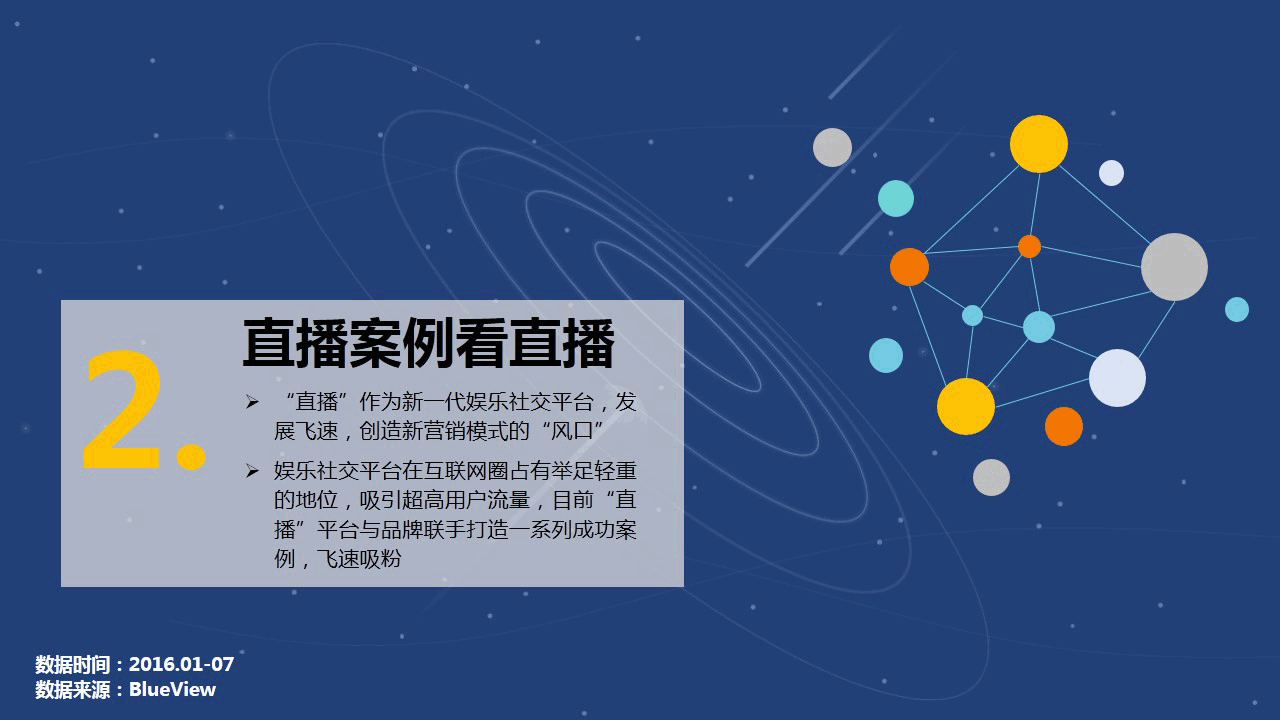 2.

直播案例看直播

➢ “直播”作为新一代娱乐社交平台，发展飞速，创造新营销模式的“风口”

➢ 娱乐社交平台在互联网圈占有举足轻重的地位，吸引超高用户流量，目前“直播”平台与品牌联手打造一系列成功案例，飞速吸粉

数据时间：2016.01-07
数据来源：BlueView